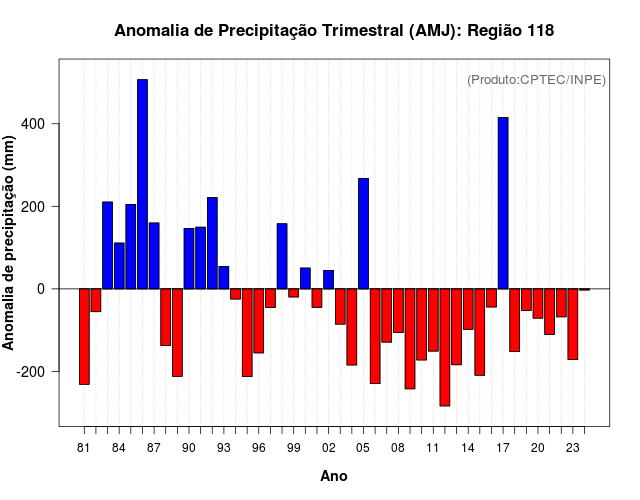 Anomalia de Precipitação Trimestral (AMJ): Região 118

(Produto:CPTEC/INPE)

Anomalia de precipitação (mm)

400
200
0
-200

81
84
87
90
93
96
99
02
05
08
11
14
17
20
23

Ano